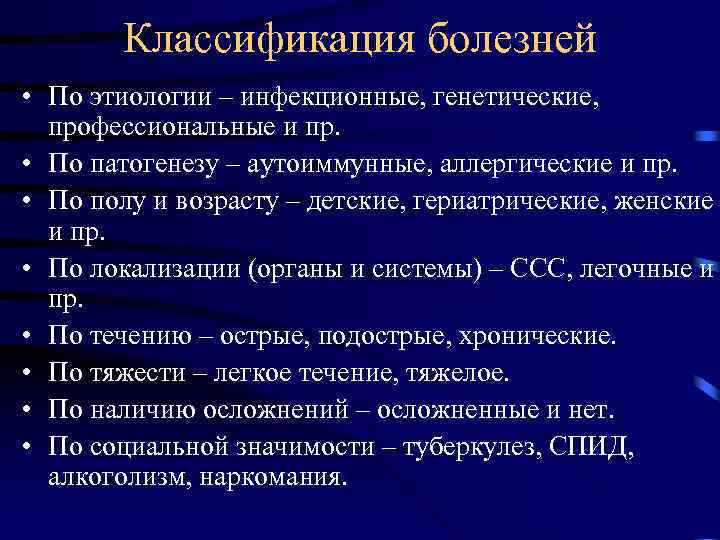 Классификация болезней

• По этиологии – инфекционные, генетические, профессиональные и пр.
• По патогенезу – аутоиммунные, аллергические и пр.
• По полу и возрасту – детские, гериатрические, женские и пр.
• По локализации (органы и системы) – ССС, легочные и пр.
• По течению – острые, подострые, хронические.
• По тяжести – легкое течение, тяжелое.
• По наличию осложнений – осложненные и нет.
• По социальной значимости – туберкулез, СПИД, алкоголизм, наркомания.